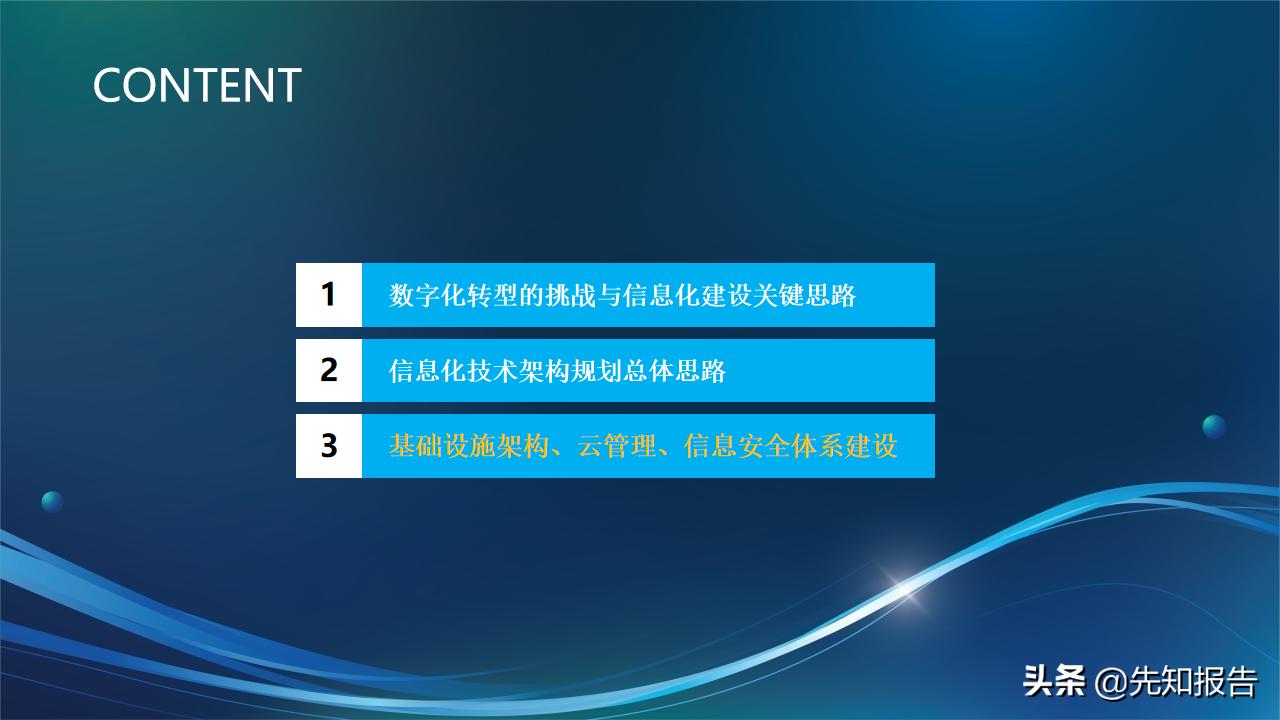 CONTENT

1 数字化转型的挑战与信息化建设关键思路

2 信息化技术架构规划总体思路

3 基础设施架构、云管理、信息安全体系建设

头条 @先知报告